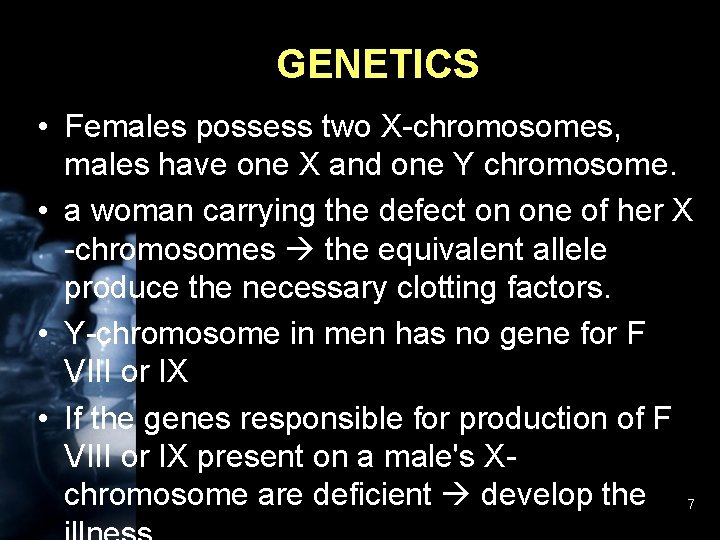 GENETICS

• Females possess two X-chromosomes, males have one X and one Y chromosome.

• a woman carrying the defect on one of her X -chromosomes → the equivalent allele produce the necessary clotting factors.

• Y-chromosome in men has no gene for F VIII or IX

• If the genes responsible for production of F VIII or IX present on a male's X-chromosome are deficient → develop the illness

7